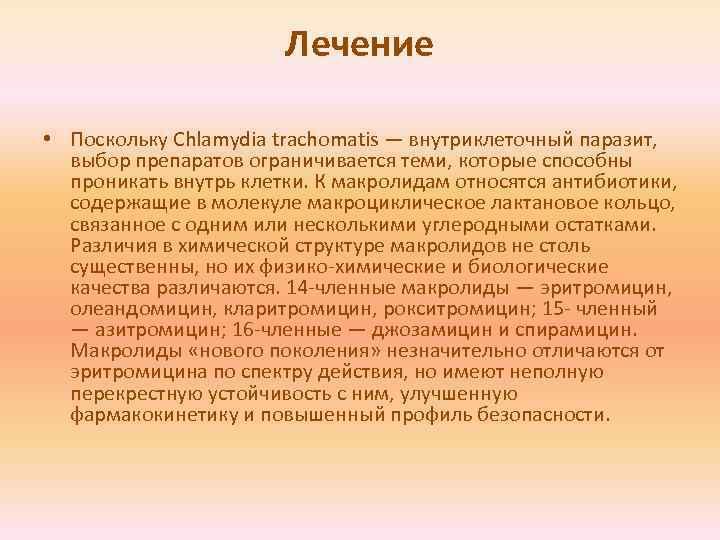 Лечение

• Поскольку Chlamydia trachomatis — внутриклеточный паразит, выбор препаратов ограничивается теми, которые способны проникать внутрь клетки. К макролидам относятся антибиотики, содержащие в молекуле макроциклическое лактановое кольцо, связанное с одним или несколькими углеродными остатками. Различия в химической структуре макролидов не столь существенны, но их физико-химические и биологические качества различаются. 14-членные макролиды — эритромицин, олеандомицин, кларитромицин, рокситромицин; 15- членный — азитромицин; 16-членные — джозамицин и спирамицин. Макролиды «нового поколения» незначительно отличаются от эритромицина по спектру действия, но имеют неполную перекрестную устойчивость с ним, улучшенную фармакокинетику и повышенный профиль безопасности.